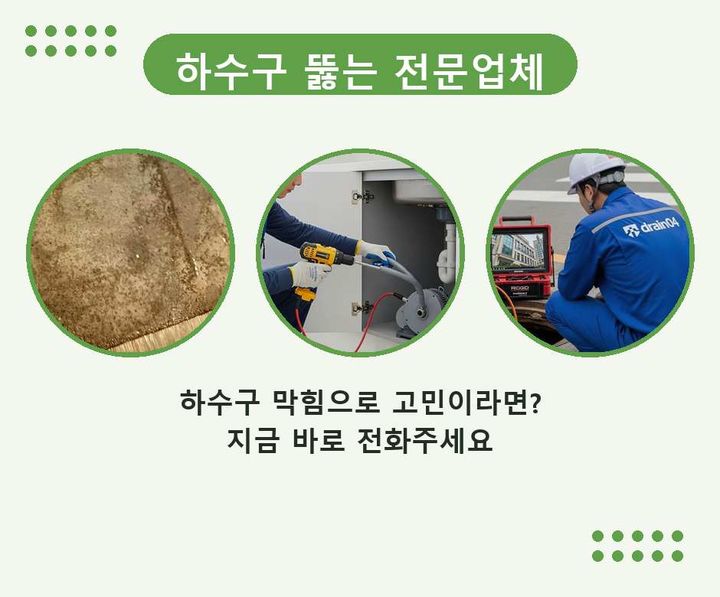 하수구 뚫는 전문업체

drain04

RIDGID

하수구 막힘으로 고민이라면?
지금 바로 전화주세요